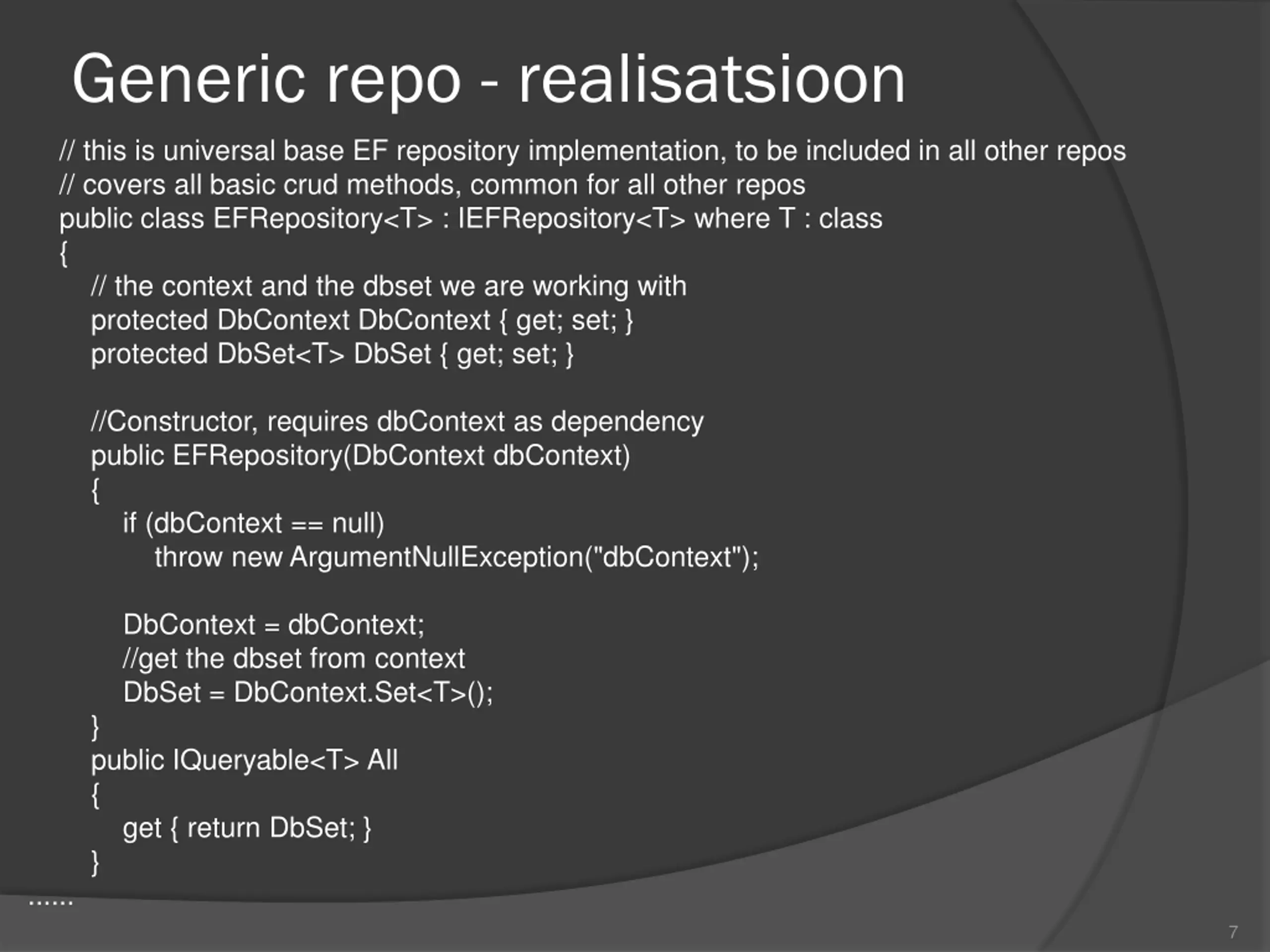 Generic repo - realisatsioon

// this is universal base EF repository implementation, to be included in all other repos
// covers all basic crud methods, common for all other repos
public class EFRepository<T> : IEFRepository<T> where T : class
{
    // the context and the dbset we are working with
    protected DbContext DbContext { get; set; }
    protected DbSet<T> DbSet { get; set; }

    //Constructor, requires dbContext as dependency
    public EFRepository(DbContext dbContext)
    {
        if (dbContext == null)
            throw new ArgumentNullException("dbContext");

        DbContext = dbContext;
        //get the dbset from context
        DbSet = DbContext.Set<T>();
    }
    public IQueryable<T> All
    {
        get { return DbSet; }
    }
……

7